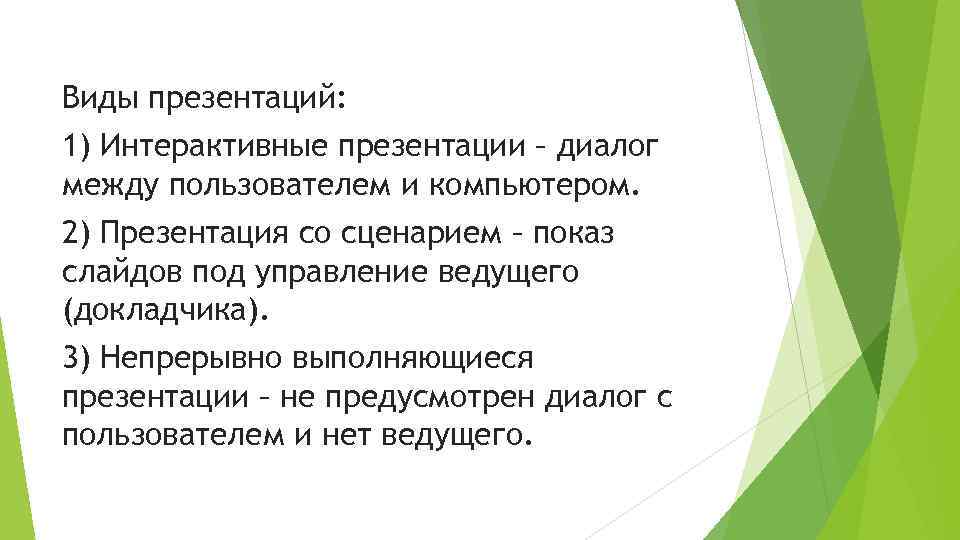 Виды презентаций:

1) Интерактивные презентации – диалог между пользователем и компьютером.

2) Презентация со сценарием – показ слайдов под управление ведущего (докладчика).

3) Непрерывно выполняющиеся презентации – не предусмотрен диалог с пользователем и нет ведущего.